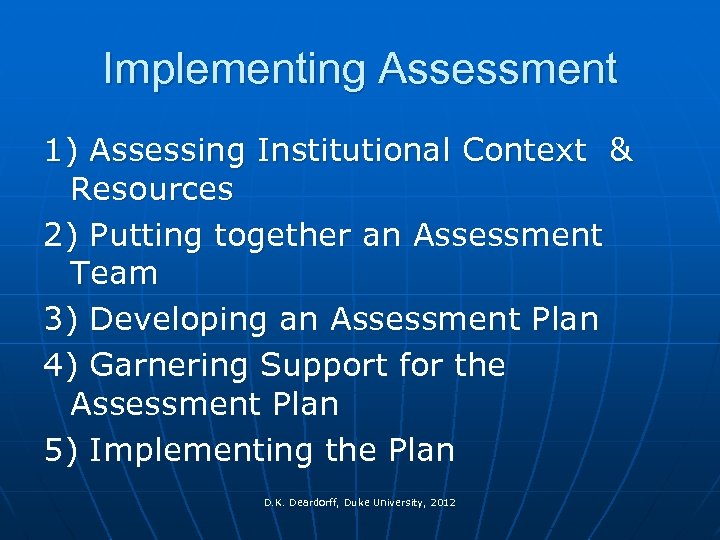 Implementing Assessment

1) Assessing Institutional Context & Resources

2) Putting together an Assessment Team

3) Developing an Assessment Plan

4) Garnering Support for the Assessment Plan

5) Implementing the Plan

D.K. Deardorff, Duke University, 2012